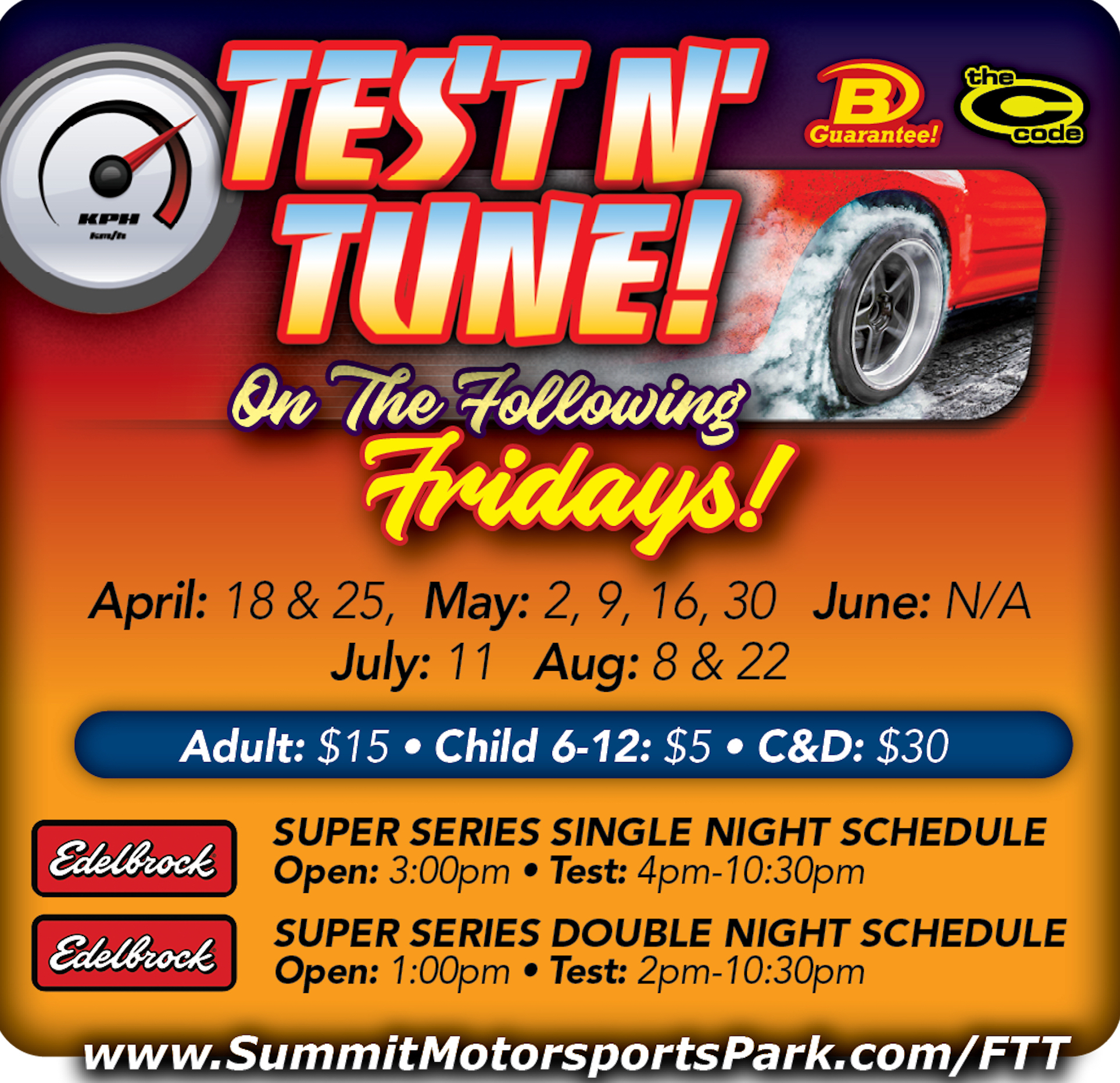 KPH
km/h

TEST N' TUNE!

B Guarantee!

the C code

On The Following Fridays!

April: 18 & 25, May: 2, 9, 16, 30 June: N/A
July: 11 Aug: 8 & 22

Adult: $15 • Child 6-12: $5 • C&D: $30

Edelbrock

SUPER SERIES SINGLE NIGHT SCHEDULE
Open: 3:00pm • Test: 4pm-10:30pm

Edelbrock

SUPER SERIES DOUBLE NIGHT SCHEDULE
Open: 1:00pm • Test: 2pm-10:30pm

www.SummitMotorsportsPark.com/FTT